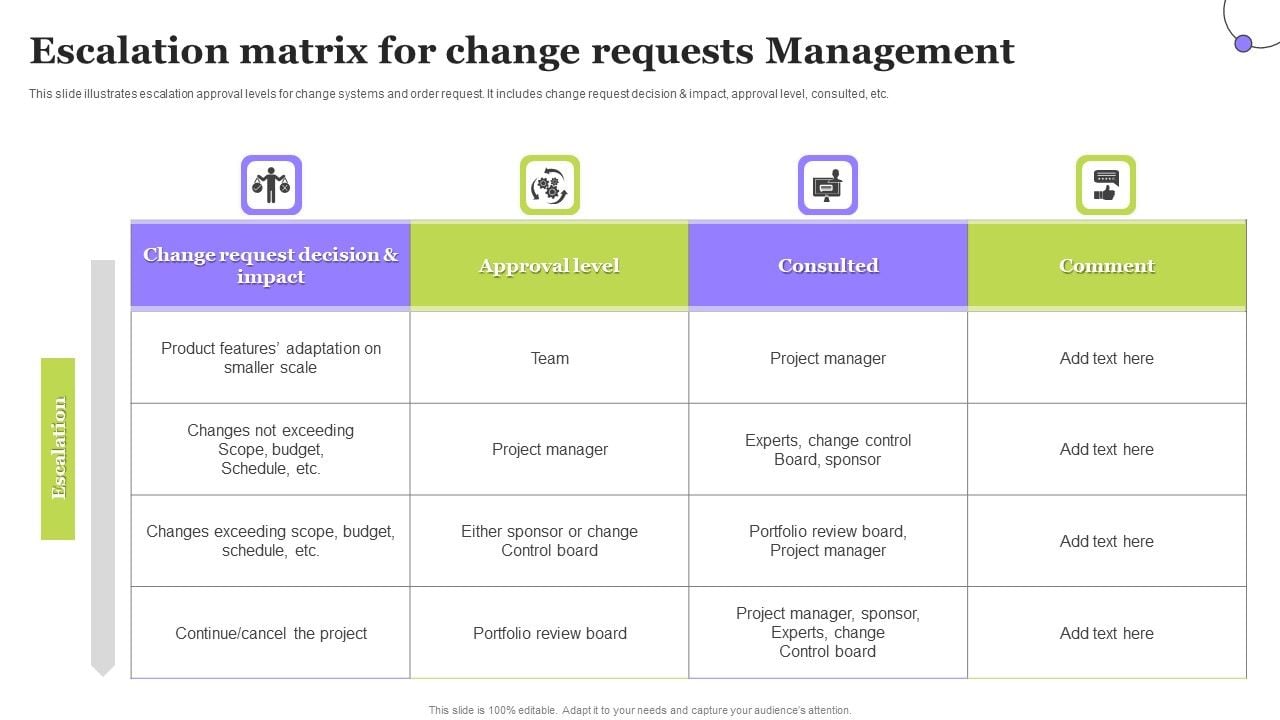 Escalation matrix for change requests Management

This slide illustrates escalation approval levels for change systems and order request. It includes change request decision & impact, approval level, consulted, etc.

Escalation

| Change request decision & impact | Approval level | Consulted | Comment |
|---|---|---|---|
| Product features' adaptation on smaller scale | Team | Project manager | Add text here |
| Changes not exceeding Scope, budget, Schedule, etc. | Project manager | Experts, change control Board, sponsor | Add text here |
| Changes exceeding scope, budget, schedule, etc. | Either sponsor or change Control board | Portfolio review board, Project manager | Add text here |
| Continue/cancel the project | Portfolio review board | Project manager, sponsor, Experts, change Control board | Add text here |

This slide is 100% editable. Adapt it to your needs and capture your audience's attention.